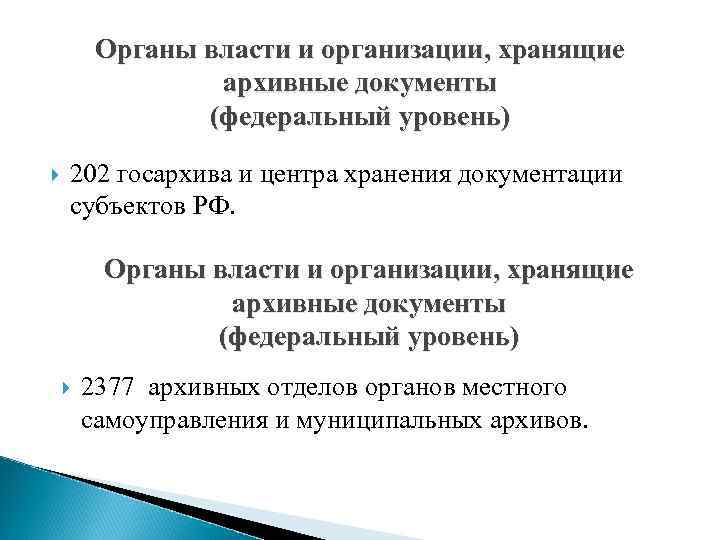 Органы власти и организации, хранящие архивные документы
(федеральный уровень)

202 госархива и центра хранения документации субъектов РФ.

Органы власти и организации, хранящие архивные документы
(федеральный уровень)

2377 архивных отделов органов местного самоуправления и муниципальных архивов.